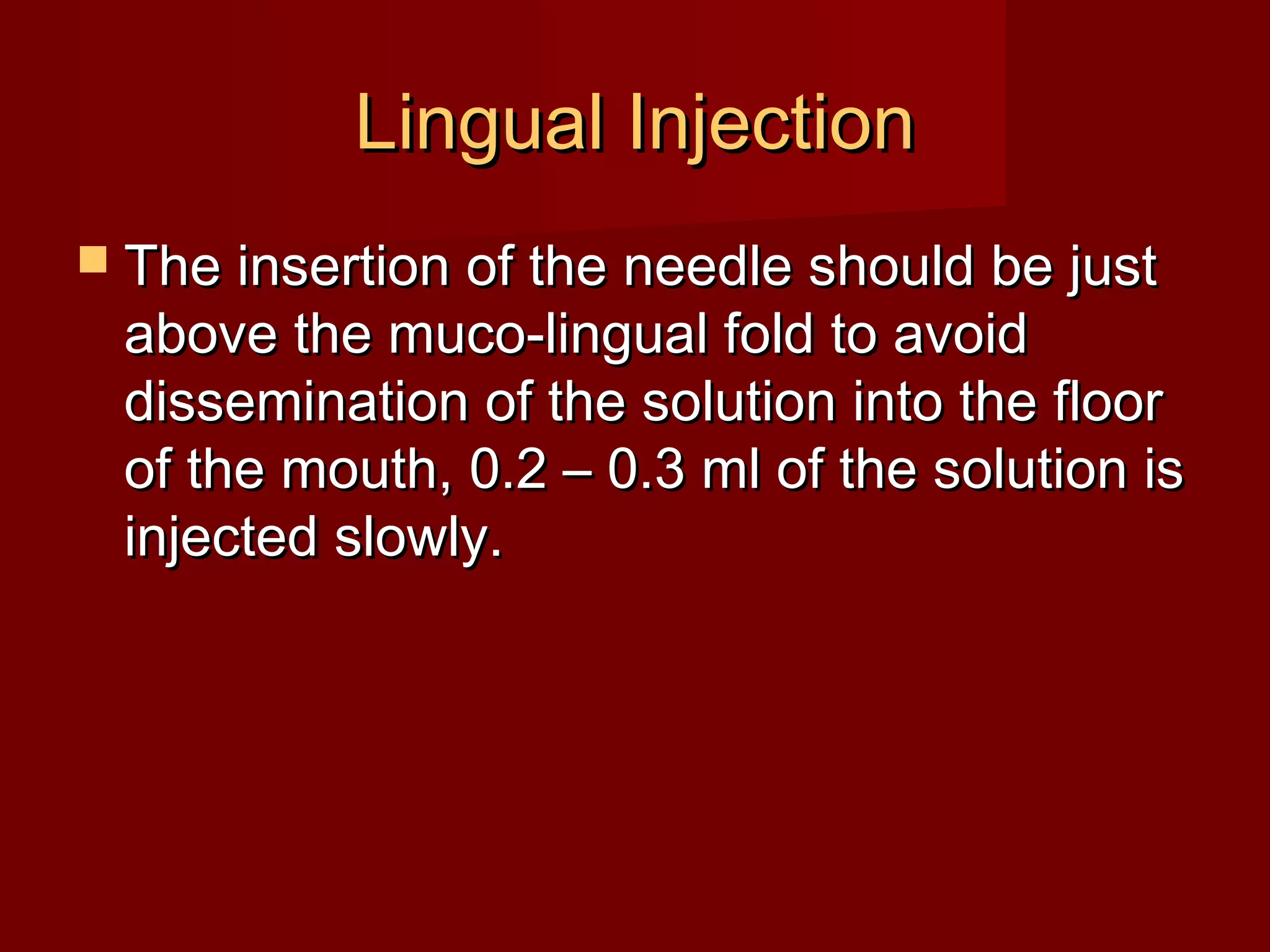 Lingual Injection

The insertion of the needle should be just above the muco-lingual fold to avoid dissemination of the solution into the floor of the mouth, 0.2 – 0.3 ml of the solution is injected slowly.